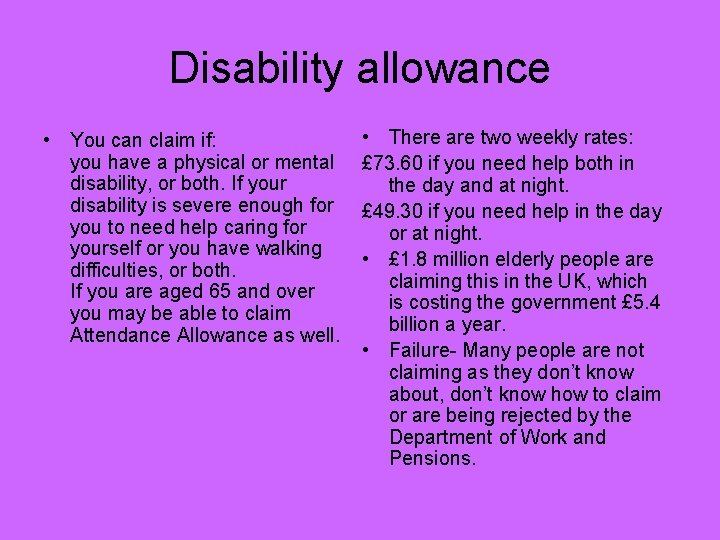 Disability allowance

• You can claim if:
you have a physical or mental disability, or both. If your disability is severe enough for you to need help caring for yourself or you have walking difficulties, or both.
If you are aged 65 and over you may be able to claim Attendance Allowance as well.

• There are two weekly rates:
£73.60 if you need help both in the day and at night.
£49.30 if you need help in the day or at night.
• £1.8 million elderly people are claiming this in the UK, which is costing the government £5.4 billion a year.
• Failure- Many people are not claiming as they don't know about, don't know how to claim or are being rejected by the Department of Work and Pensions.